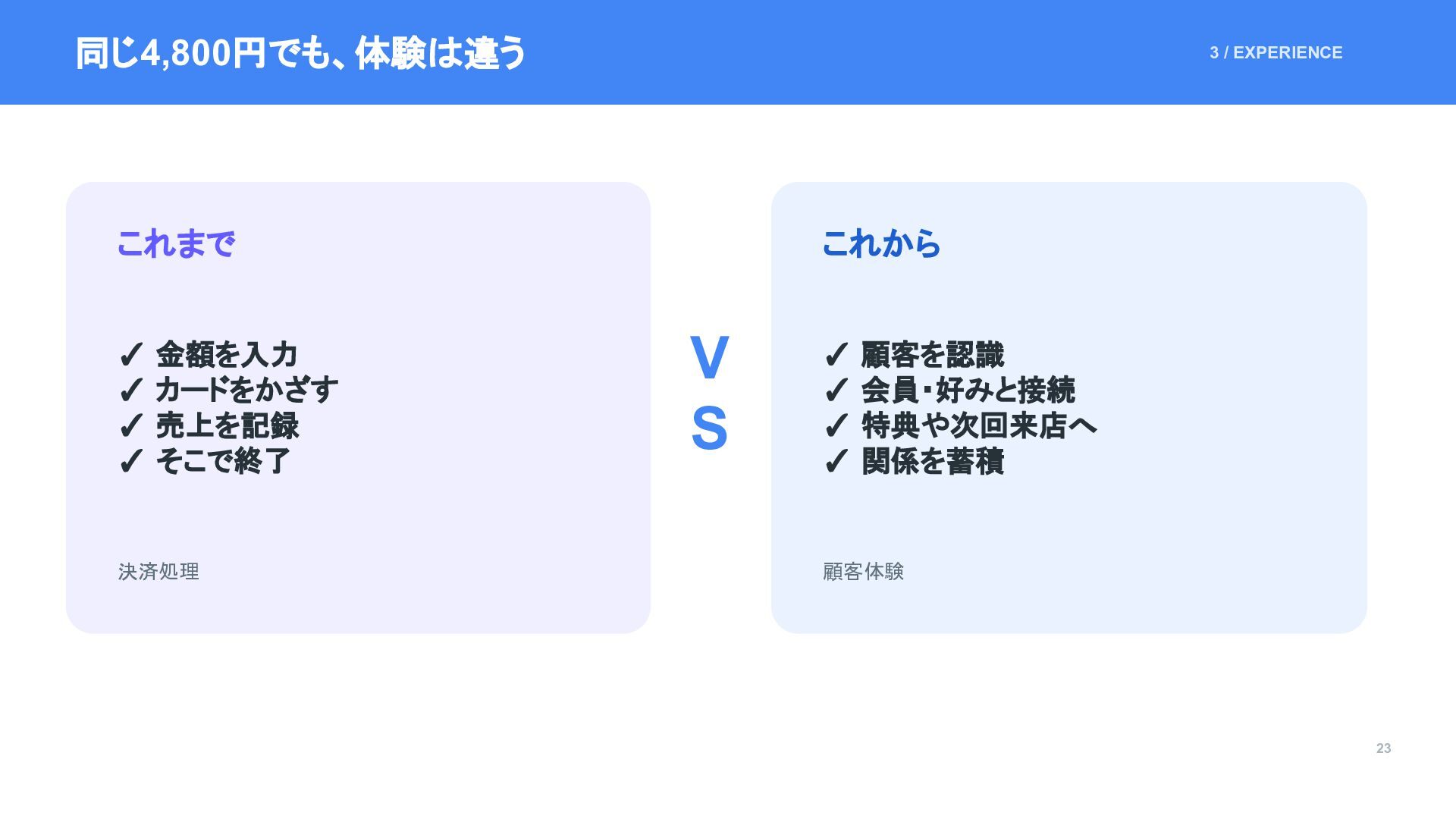 同じ4,800円でも、体験は違う

3 / EXPERIENCE

これまで

✓ 金額を入力
✓ カードをかざす
✓ 売上を記録
✓ そこで終了

決済処理

V
S

これから

✓ 顧客を認識
✓ 会員・好みと接続
✓ 特典や次回来店へ
✓ 関係を蓄積

顧客体験

23